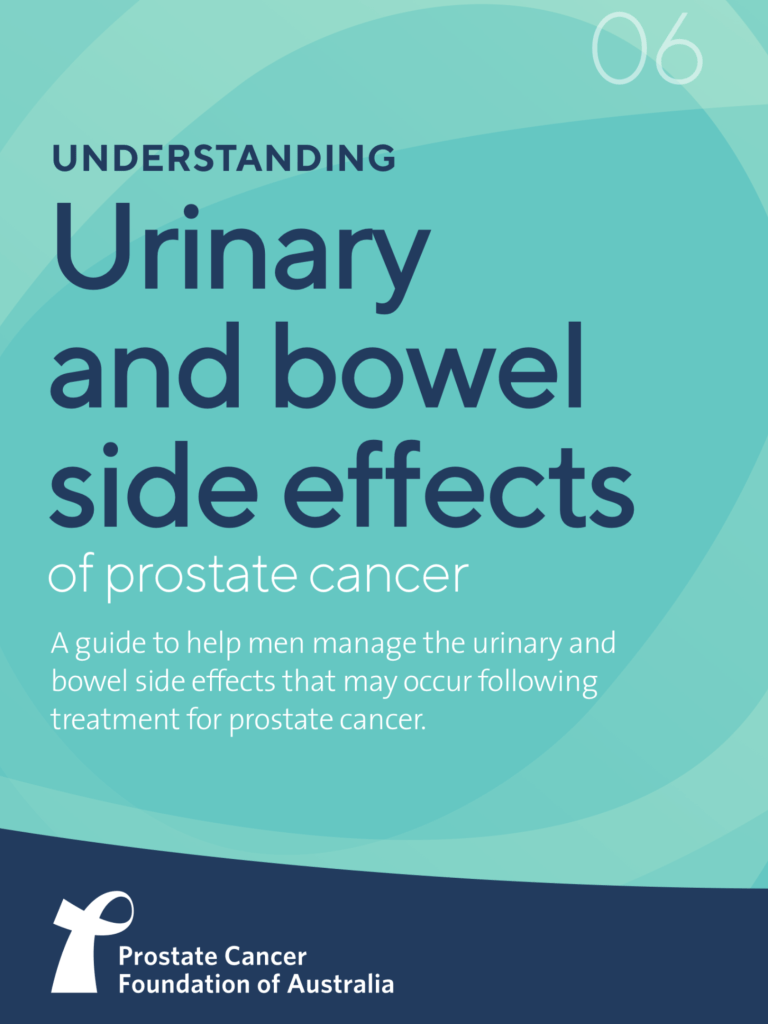 06

UNDERSTANDING

Urinary and bowel side effects

of prostate cancer

A guide to help men manage the urinary and bowel side effects that may occur following treatment for prostate cancer.

Prostate Cancer Foundation of Australia